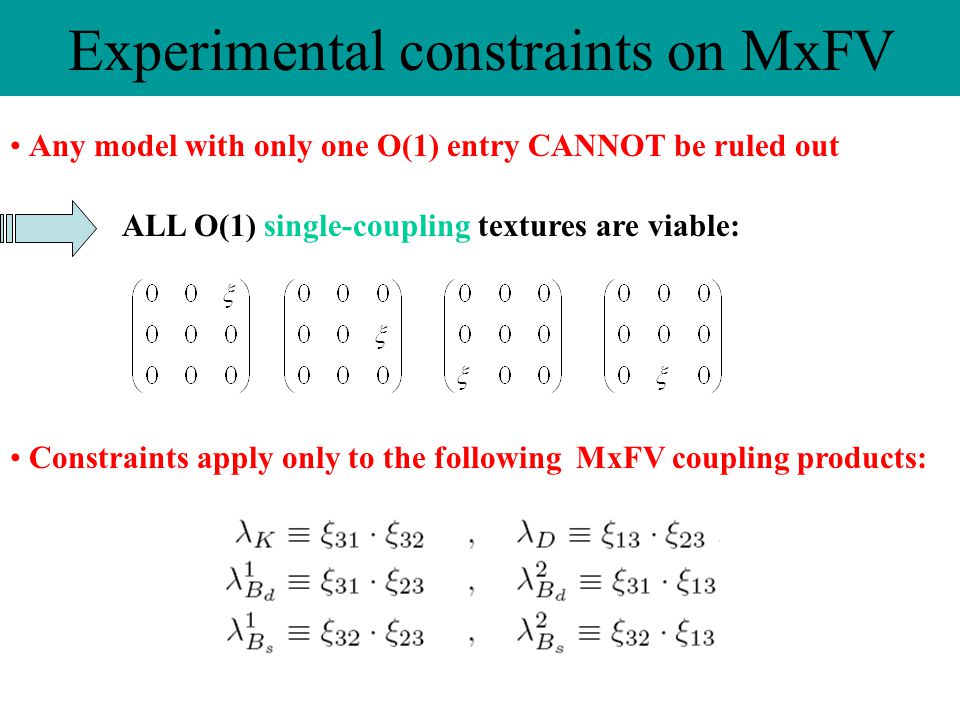 Experimental constraints on MxFV

• Any model with only one O(1) entry CANNOT be ruled out

ALL O(1) single-coupling textures are viable:

$\begin{pmatrix} 0 & 0 & \xi \\ 0 & 0 & 0 \\ 0 & 0 & 0 \end{pmatrix}$ $\begin{pmatrix} 0 & 0 & 0 \\ 0 & 0 & \xi \\ 0 & 0 & 0 \end{pmatrix}$ $\begin{pmatrix} 0 & 0 & 0 \\ 0 & 0 & 0 \\ \xi & 0 & 0 \end{pmatrix}$ $\begin{pmatrix} 0 & 0 & 0 \\ 0 & 0 & 0 \\ 0 & \xi & 0 \end{pmatrix}$

• Constraints apply only to the following MxFV coupling products:

$\lambda_K \equiv \xi_{31} \cdot \xi_{32}$ , $\lambda_D \equiv \xi_{13} \cdot \xi_{23}$
$\lambda^1_{B_d} \equiv \xi_{31} \cdot \xi_{23}$ , $\lambda^2_{B_d} \equiv \xi_{31} \cdot \xi_{13}$
$\lambda^1_{B_s} \equiv \xi_{32} \cdot \xi_{23}$ , $\lambda^2_{B_s} \equiv \xi_{32} \cdot \xi_{13}$